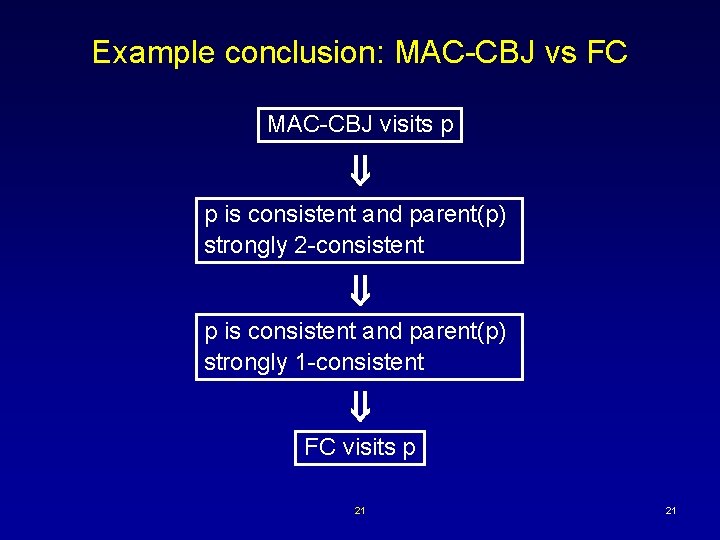 Example conclusion: MAC-CBJ vs FC

MAC-CBJ visits p

$\Downarrow$

p is consistent and parent(p) strongly 2-consistent

$\Downarrow$

p is consistent and parent(p) strongly 1-consistent

$\Downarrow$

FC visits p

21

21